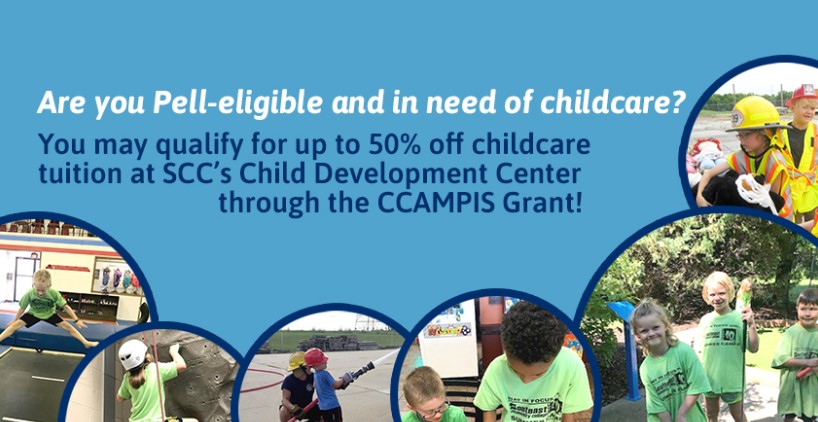 Are you Pell-eligible and in need of childcare?

You may qualify for up to 50% off childcare tuition at SCC's Child Development Center through the CCAMPIS Grant!